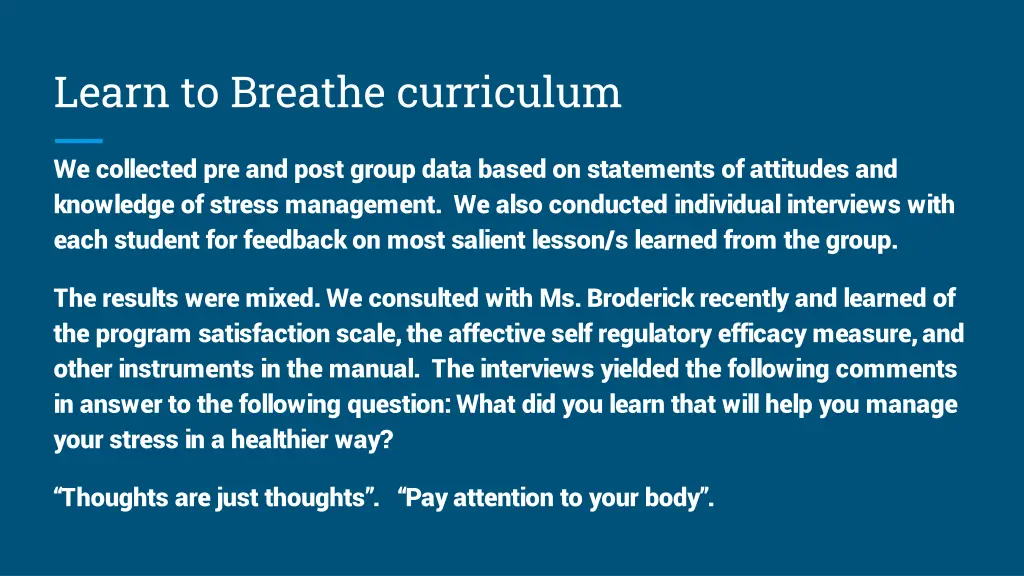 Learn to Breathe curriculum

We collected pre and post group data based on statements of attitudes and knowledge of stress management. We also conducted individual interviews with each student for feedback on most salient lesson/s learned from the group.

The results were mixed. We consulted with Ms. Broderick recently and learned of the program satisfaction scale, the affective self regulatory efficacy measure, and other instruments in the manual. The interviews yielded the following comments in answer to the following question: What did you learn that will help you manage your stress in a healthier way?

“Thoughts are just thoughts”. “Pay attention to your body”.